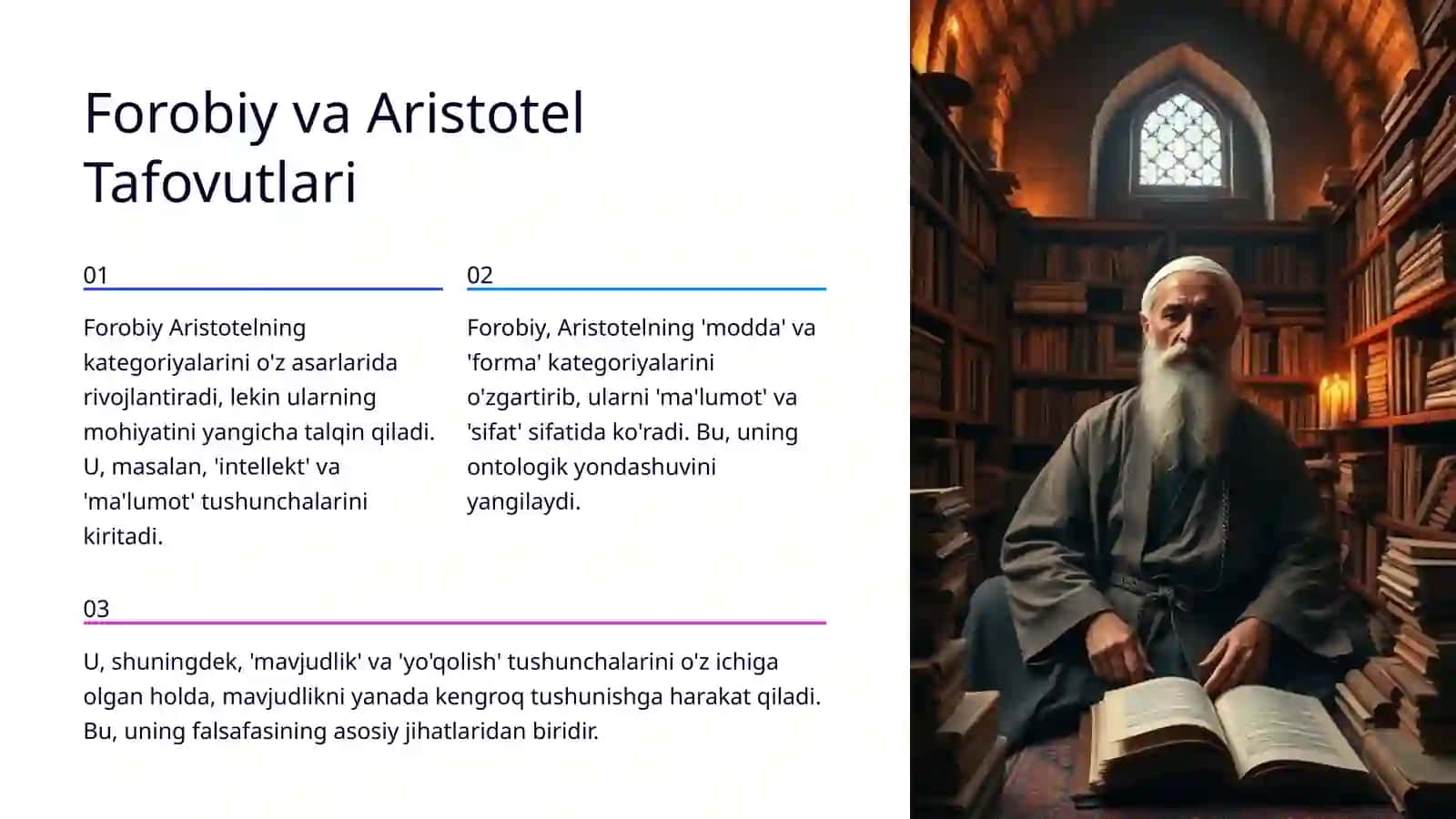 Forobiy va Aristotel Tafovutlari

01

Forobiy Aristotelning kategoriyalarini o'z asarlarida rivojlantiradi, lekin ularning mohiyatini yangicha talqin qiladi. U, masalan, 'intellekt' va 'ma'lumot' tushunchalarini kiritadi.

02

Forobiy, Aristotelning 'modda' va 'forma' kategoriyalarini o'zgartirib, ularni 'ma'lumot' va 'sifat' sifatida ko'radi. Bu, uning ontologik yondashuvini yangilaydi.

03

U, shuningdek, 'mavjudlik' va 'yo'qolish' tushunchalarini o'z ichiga olgan holda, mavjudlikni yanada kengroq tushunishga harakat qiladi. Bu, uning falsafasining asosiy jihatlaridan biridir.